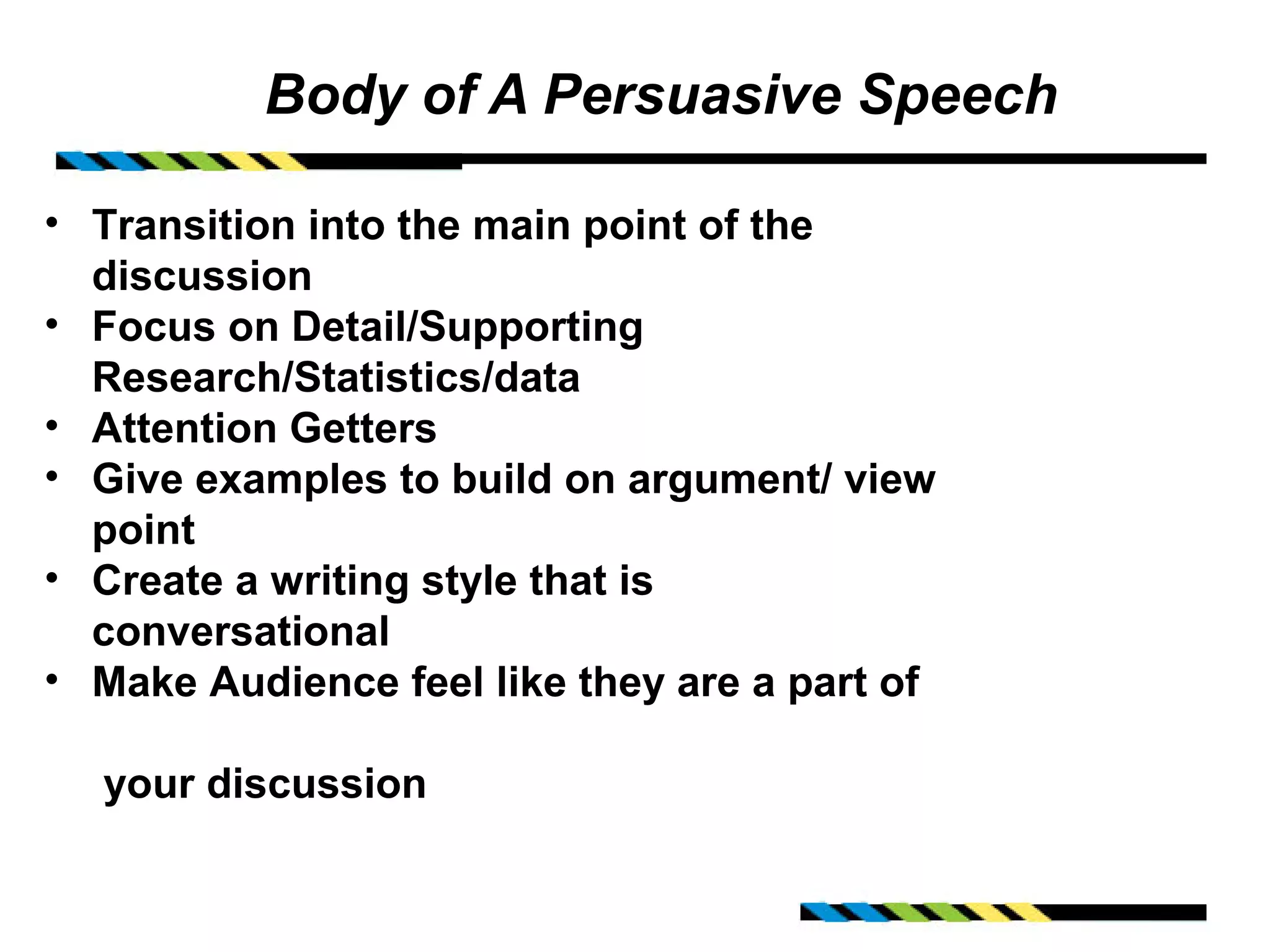 Body of A Persuasive Speech

• Transition into the main point of the discussion
• Focus on Detail/Supporting Research/Statistics/data
• Attention Getters
• Give examples to build on argument/ view point
• Create a writing style that is conversational
• Make Audience feel like they are a part of

your discussion